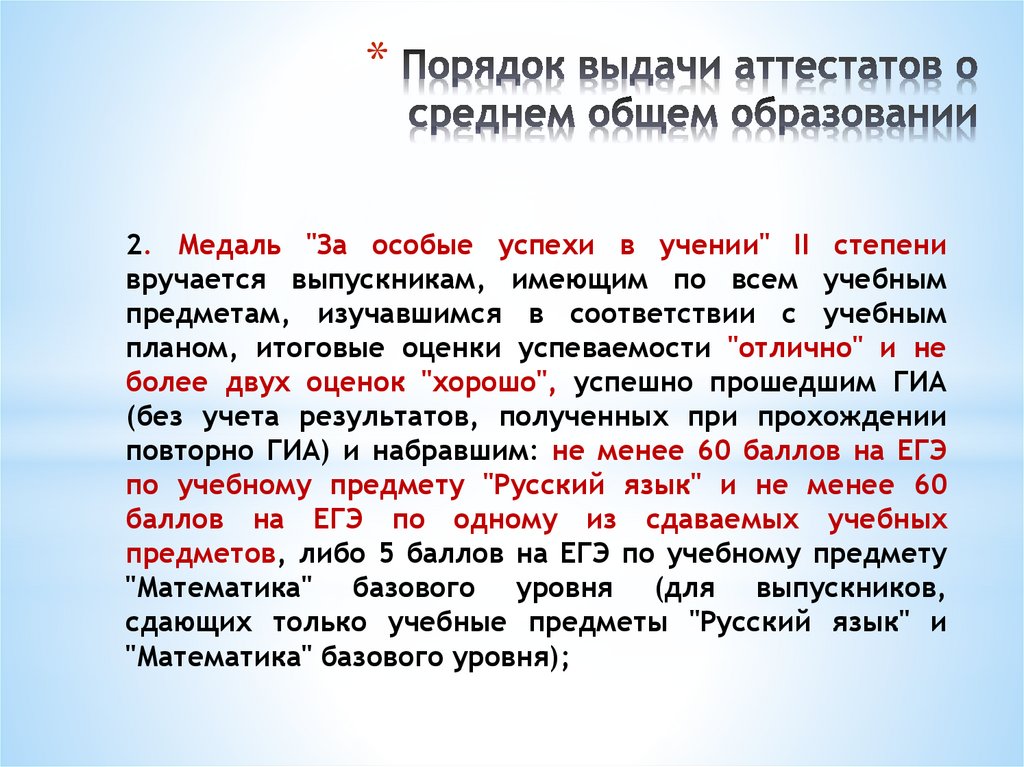 * Порядок выдачи аттестатов о среднем общем образовании

2. Медаль "За особые успехи в учении" II степени вручается выпускникам, имеющим по всем учебным предметам, изучавшимся в соответствии с учебным планом, итоговые оценки успеваемости "отлично" и не более двух оценок "хорошо", успешно прошедшим ГИА (без учета результатов, полученных при прохождении повторно ГИА) и набравшим: не менее 60 баллов на ЕГЭ по учебному предмету "Русский язык" и не менее 60 баллов на ЕГЭ по одному из сдаваемых учебных предметов, либо 5 баллов на ЕГЭ по учебному предмету "Математика" базового уровня (для выпускников, сдающих только учебные предметы "Русский язык" и "Математика" базового уровня);